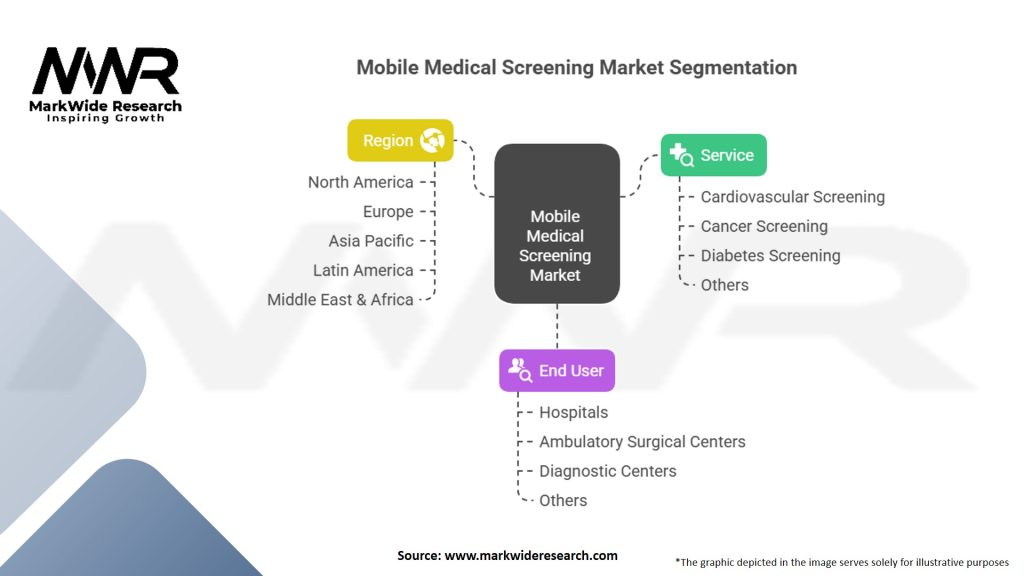 MWR
MarkWide Research
Inspiring Growth

Mobile Medical Screening Market Segmentation

Region
North America
Europe
Asia Pacific
Latin America
Middle East & Africa

Mobile Medical Screening Market

Service
Cardiovascular Screening
Cancer Screening
Diabetes Screening
Others

End User
Hospitals
Ambulatory Surgical Centers
Diagnostic Centers
Others

Source: www.markwideresearch.com

*The graphic depicted in the image serves solely for illustrative purposes